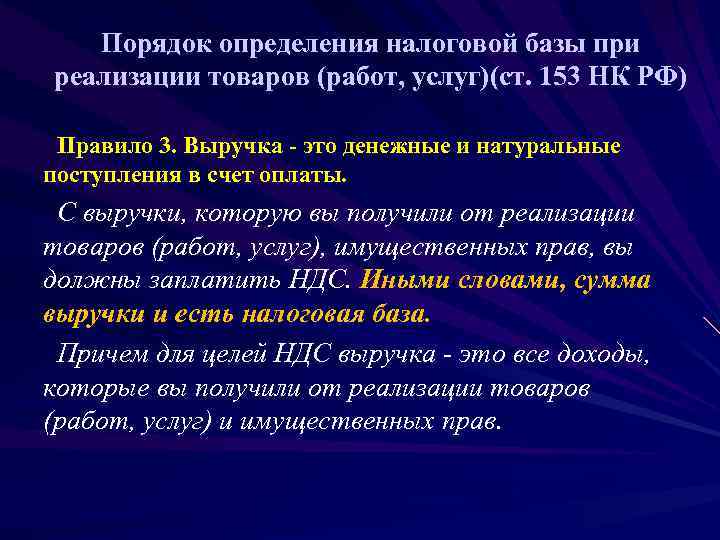 Порядок определения налоговой базы при реализации товаров (работ, услуг)(ст. 153 НК РФ)

Правило 3. Выручка - это денежные и натуральные поступления в счет оплаты.

С выручки, которую вы получили от реализации товаров (работ, услуг), имущественных прав, вы должны заплатить НДС. Иными словами, сумма выручки и есть налоговая база.

Причем для целей НДС выручка - это все доходы, которые вы получили от реализации товаров (работ, услуг) и имущественных прав.